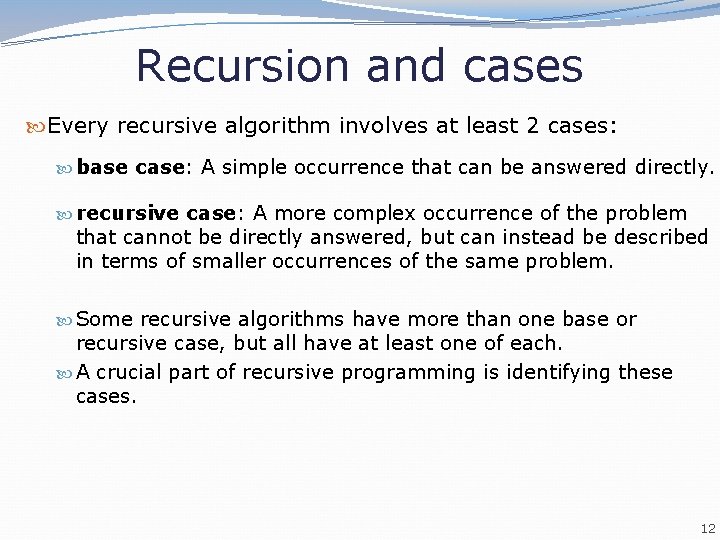 Recursion and cases

Every recursive algorithm involves at least 2 cases:

base case: A simple occurrence that can be answered directly.

recursive case: A more complex occurrence of the problem that cannot be directly answered, but can instead be described in terms of smaller occurrences of the same problem.

Some recursive algorithms have more than one base or recursive case, but all have at least one of each.

A crucial part of recursive programming is identifying these cases.

12